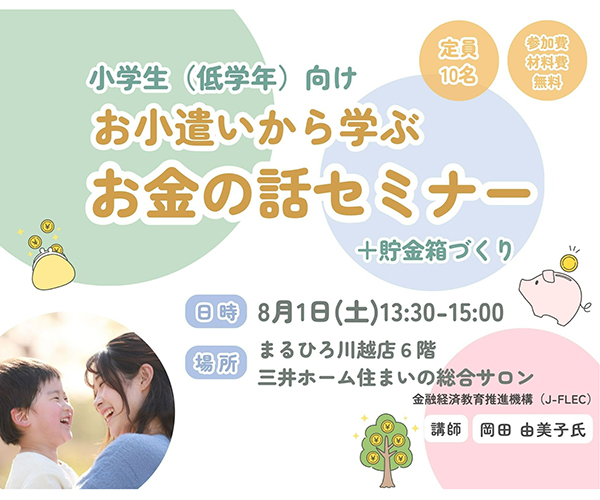 定員
10名

参加費
材料費
無料

小学生（低学年）向け
お小遣いから学ぶ
お金の話セミナー
＋貯金箱づくり

日時 8月1日(土)13:30-15:00

場所 まるひろ川越店６階
三井ホーム住まいの総合サロン

金融経済教育推進機構（J-FLEC）
講師 岡田 由美子氏